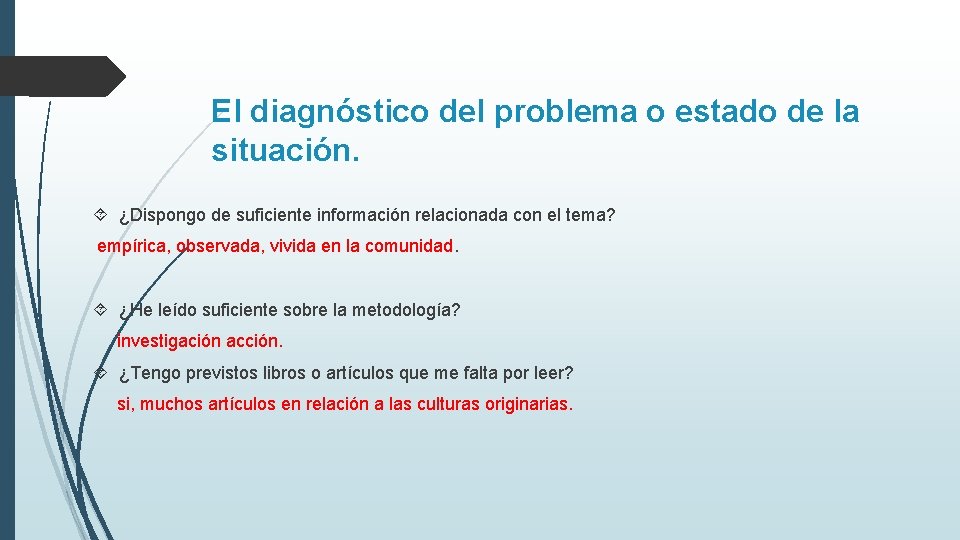 El diagnóstico del problema o estado de la situación.

¿Dispongo de suficiente información relacionada con el tema?

empírica, observada, vivida en la comunidad.

¿He leído suficiente sobre la metodología?

investigación acción.

¿Tengo previstos libros o artículos que me falta por leer?

si, muchos artículos en relación a las culturas originarias.